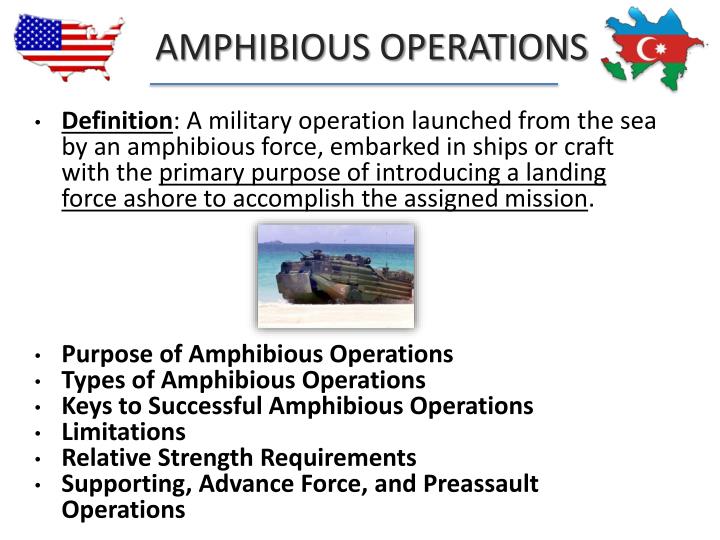 AMPHIBIOUS OPERATIONS

• Definition: A military operation launched from the sea by an amphibious force, embarked in ships or craft with the primary purpose of introducing a landing force ashore to accomplish the assigned mission.

• Purpose of Amphibious Operations
• Types of Amphibious Operations
• Keys to Successful Amphibious Operations
• Limitations
• Relative Strength Requirements
• Supporting, Advance Force, and Preassault Operations